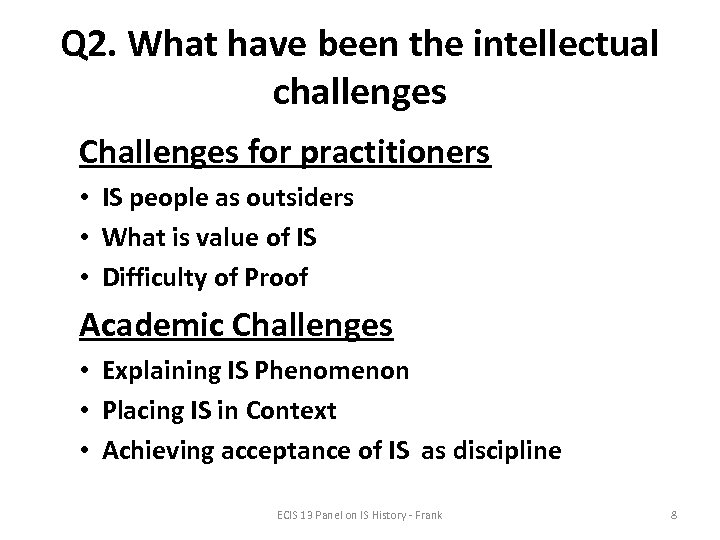 Q2. What have been the intellectual challenges

Challenges for practitioners

• IS people as outsiders
• What is value of IS
• Difficulty of Proof

Academic Challenges

• Explaining IS Phenomenon
• Placing IS in Context
• Achieving acceptance of IS as discipline

ECIS 13 Panel on IS History - Frank

8